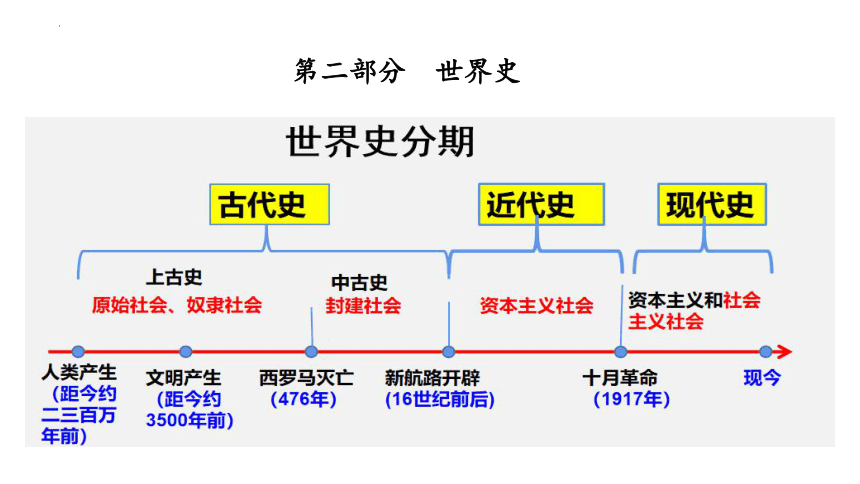 第二部分　世界史

世界史分期

古代史

近代史

现代史

上古史
原始社会、奴隶社会

中古史
封建社会

资本主义社会

资本主义和社会主义社会

人类产生
（距今约二三百万年前）

文明产生
（距今约3500年前）

西罗马灭亡
（476年）

新航路开辟
（16世纪前后）

十月革命
（1917年）

现今